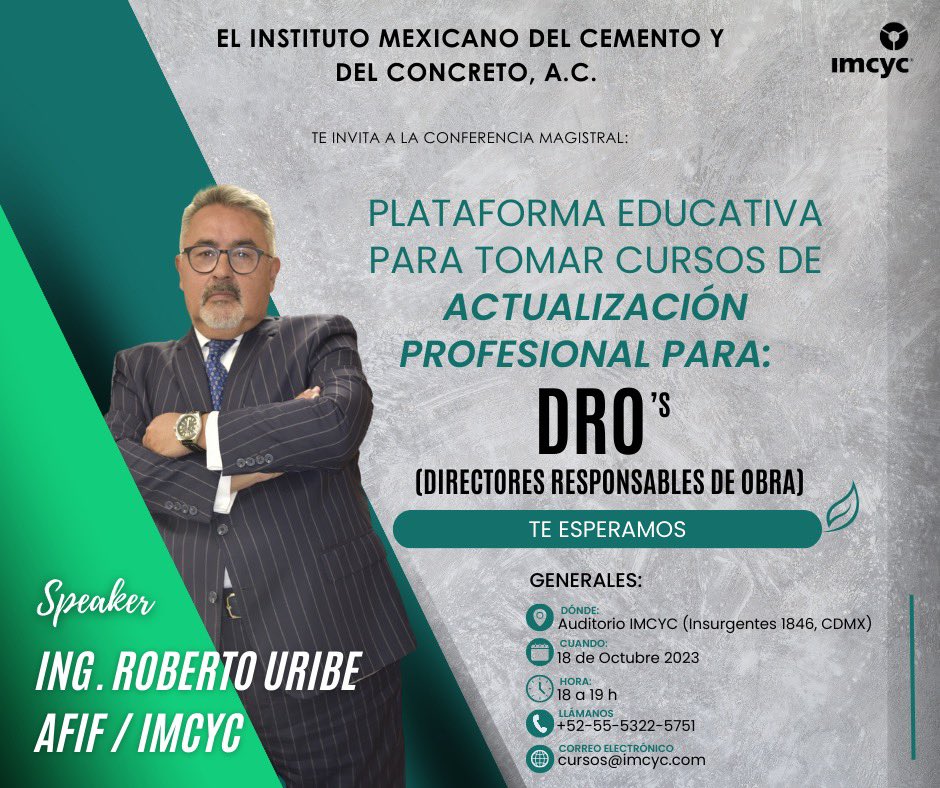 EL INSTITUTO MEXICANO DEL CEMENTO Y DEL CONCRETO, A.C.

imcyc

TE INVITA A LA CONFERENCIA MAGISTRAL:

PLATAFORMA EDUCATIVA PARA TOMAR CURSOS DE ACTUALIZACIÓN PROFESIONAL PARA:

DRO's

(DIRECTORES RESPONSABLES DE OBRA)

TE ESPERAMOS

GENERALES:

DÓNDE:
Auditorio IMCYC (Insurgentes 1846, CDMX)

CUANDO:
18 de Octubre 2023

HORA:
18 a 19 h

LLÁMANOS
+52-55-5322-5751

CORREO ELECTRÓNICO
cursos@imcyc.com

Speaker

ING. ROBERTO URIBE
AFIF / IMCYC